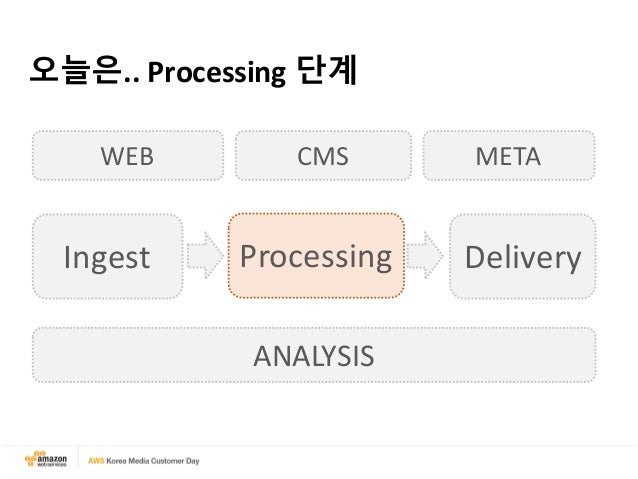 오늘은.. Processing 단계

WEB

CMS

META

Ingest

Processing

Delivery

ANALYSIS

amazon webservices

AWS Korea Media Customer Day